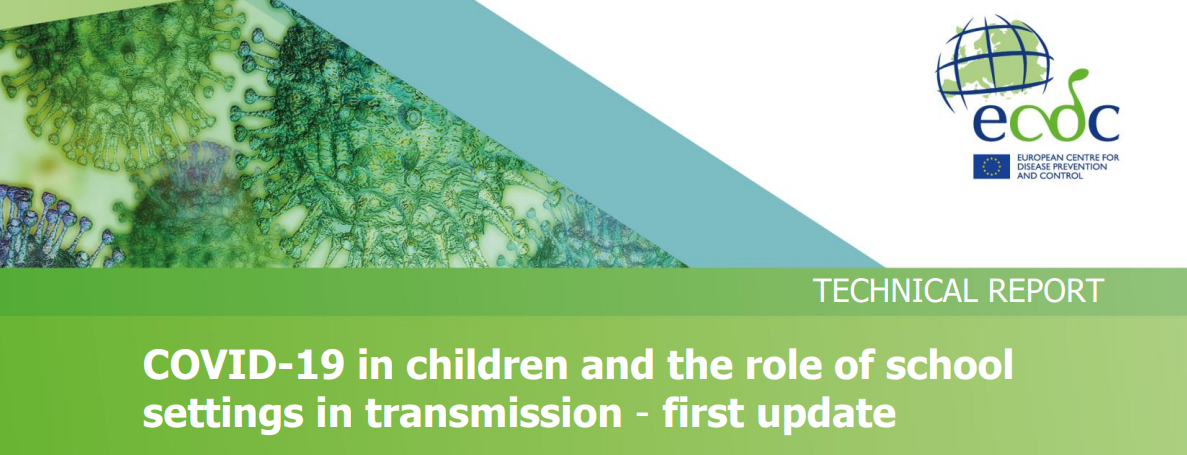 ecdc

EUROPEAN CENTRE FOR DISEASE PREVENTION AND CONTROL

TECHNICAL REPORT

COVID-19 in children and the role of school settings in transmission - first update